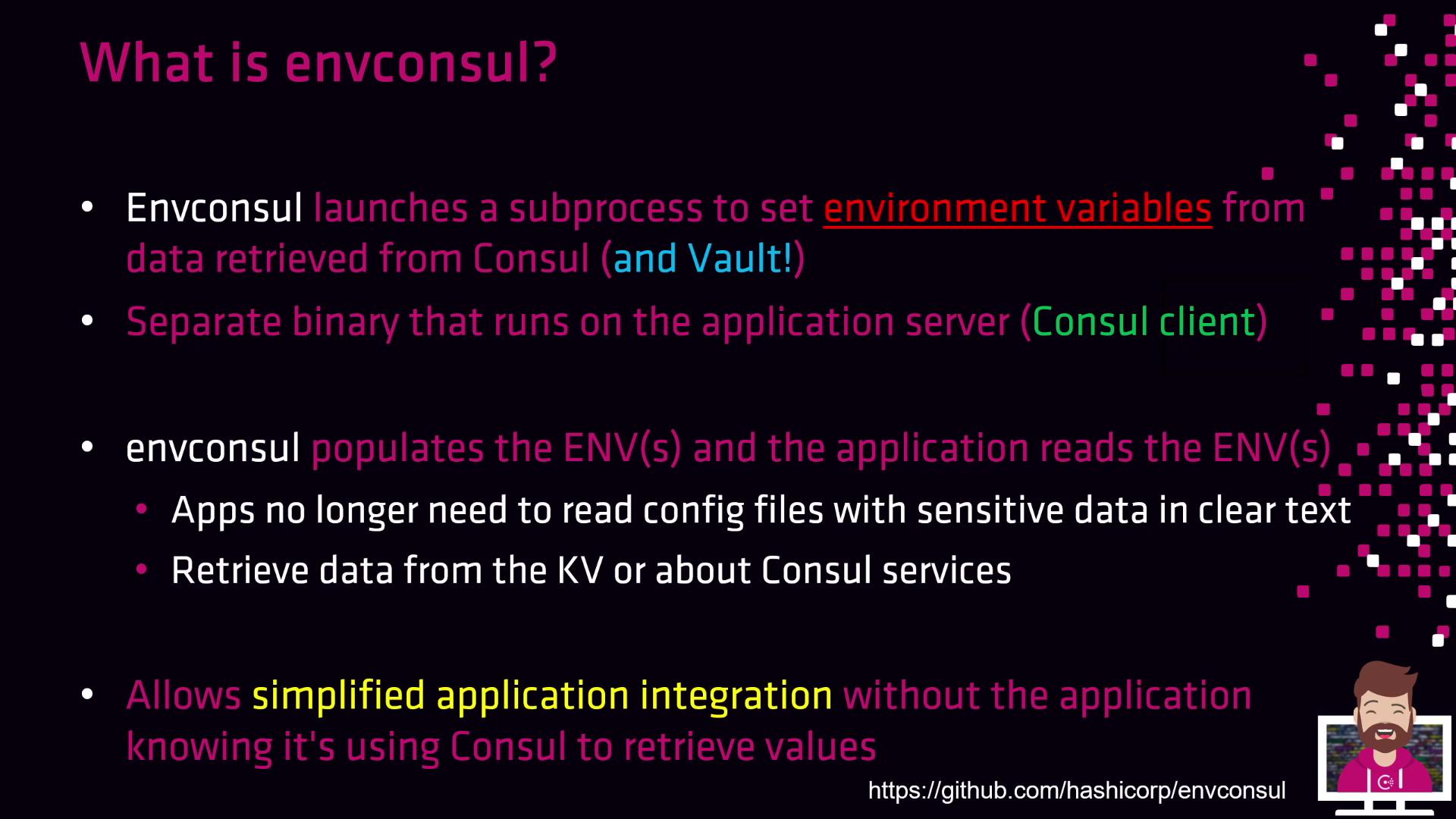 What is envconsul?

• Envconsul launches a subprocess to set environment variables from data retrieved from Consul (and Vault!)

• Separate binary that runs on the application server (Consul client)

• envconsul populates the ENV(s) and the application reads the ENV(s)
  • Apps no longer need to read config files with sensitive data in clear text
  • Retrieve data from the KV or about Consul services

• Allows simplified application integration without the application knowing it's using Consul to retrieve values

https://github.com/hashicorp/envconsul